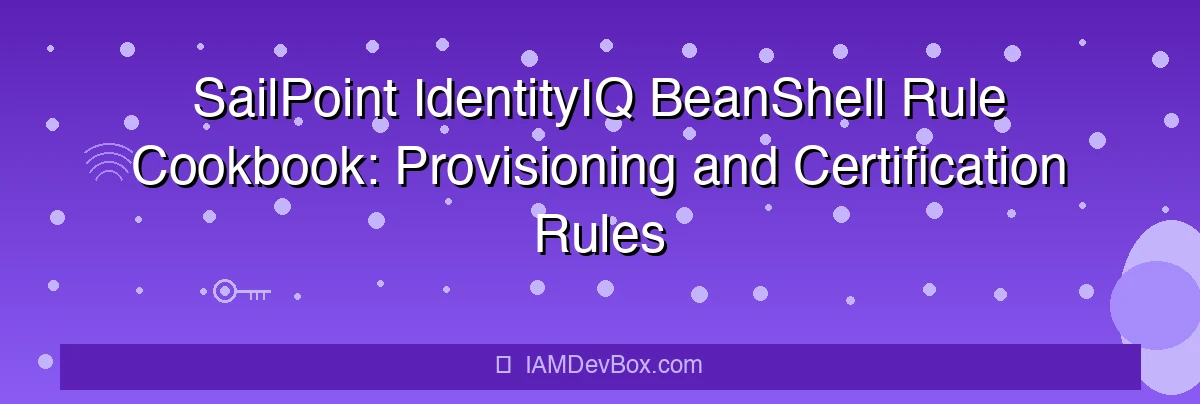 SailPoint IdentityIQ BeanShell Rule Cookbook: Provisioning and Certification Rules

IAMDevBox.com